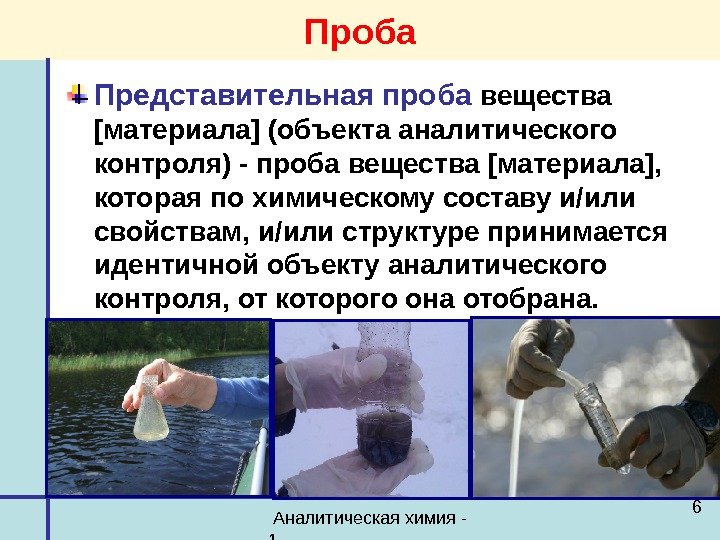 Проба

Представительная проба вещества [материала] (объекта аналитического контроля) - проба вещества [материала], которая по химическому составу и/или свойствам, и/или структуре принимается идентичной объекту аналитического контроля, от которого она отобрана.

Аналитическая химия - 1

6